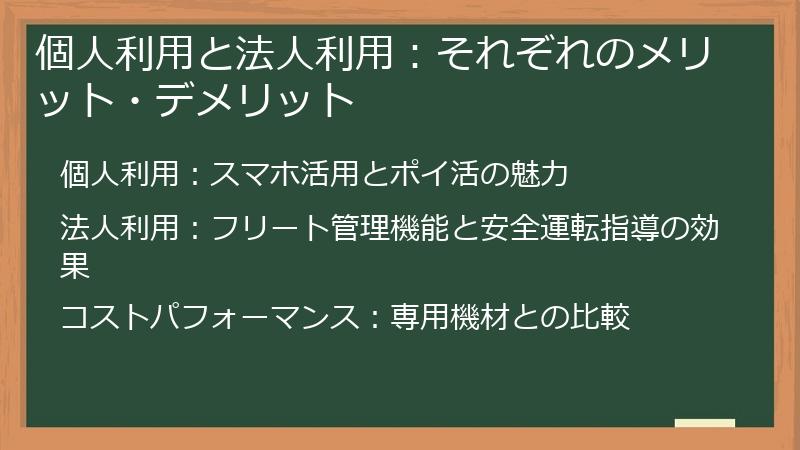 個人利用と法人利用：それぞれのメリット・デメリット

個人利用：スマホ活用とポイ活の魅力

法人利用：フリート管理機能と安全運転指導の効果

コストパフォーマンス：専用機材との比較